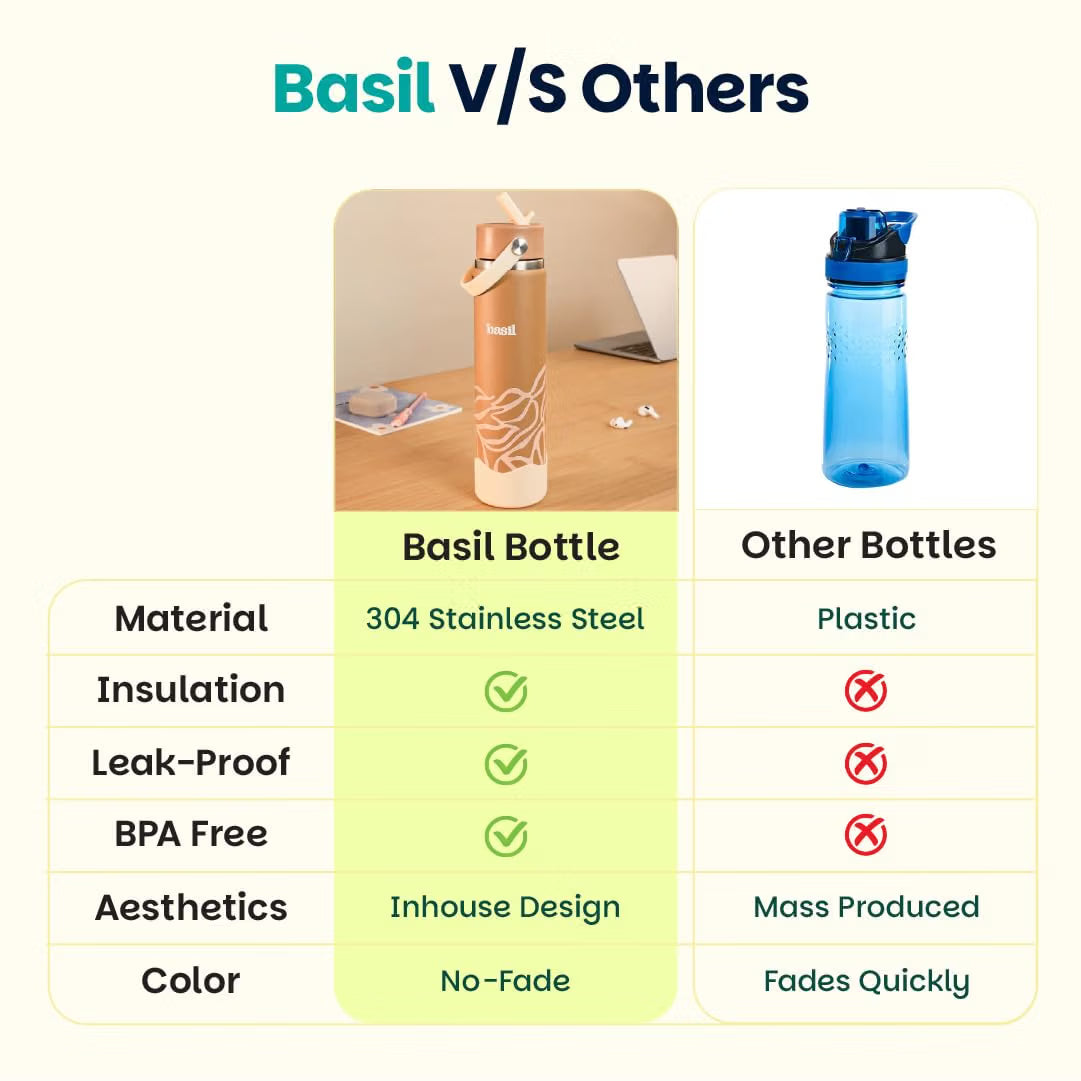 Basil V/S Others

basil

| | Basil Bottle | Other Bottles |
|---|---|---|
| Material | 304 Stainless Steel | Plastic |
| Insulation | ✓ | ✗ |
| Leak-Proof | ✓ | ✗ |
| BPA Free | ✓ | ✗ |
| Aesthetics | Inhouse Design | Mass Produced |
| Color | No-Fade | Fades Quickly |